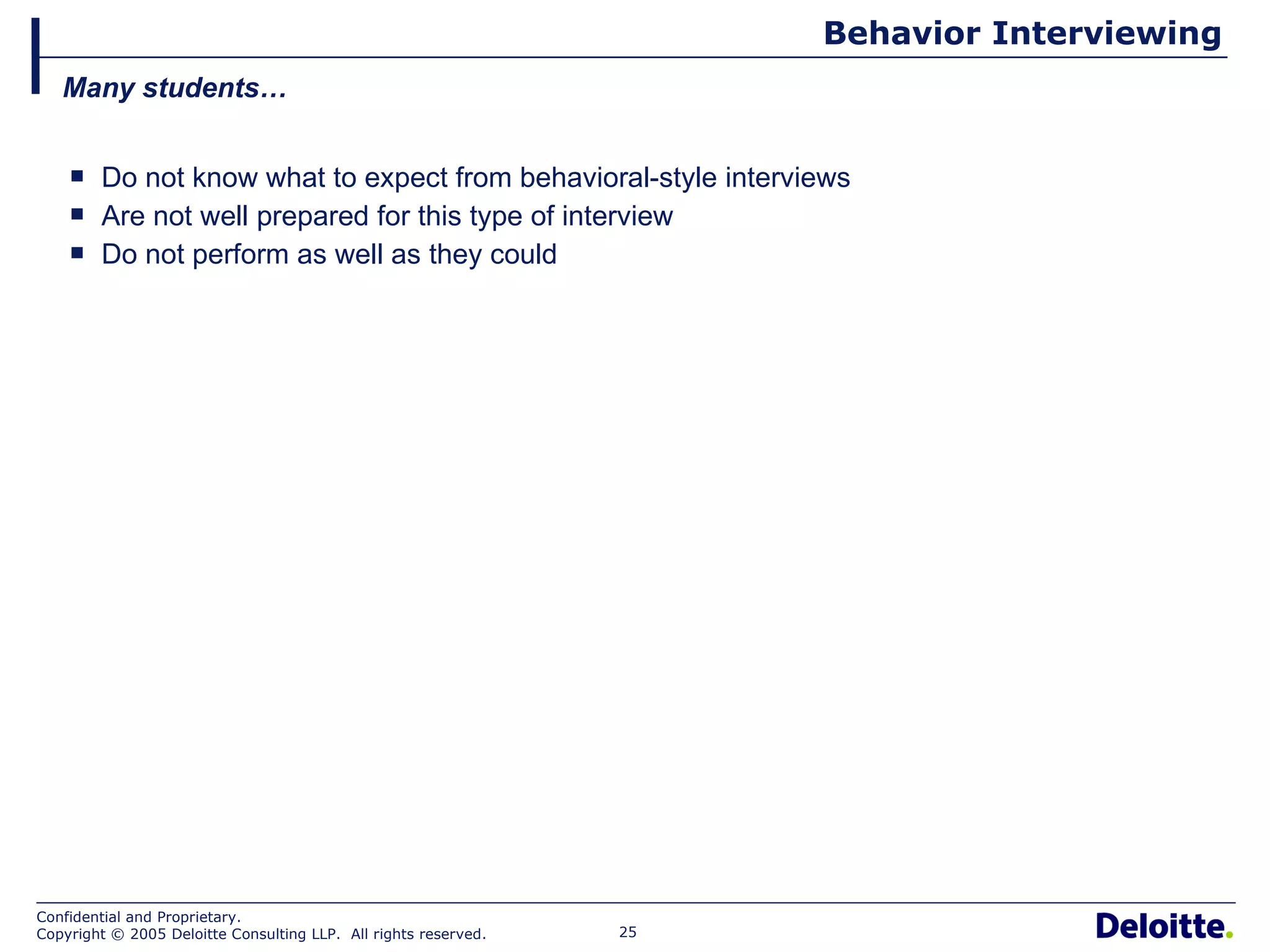 Behavior Interviewing

Many students…

▪ Do not know what to expect from behavioral-style interviews
▪ Are not well prepared for this type of interview
▪ Do not perform as well as they could

Confidential and Proprietary.
Copyright © 2005 Deloitte Consulting LLP. All rights reserved.

25

Deloitte.